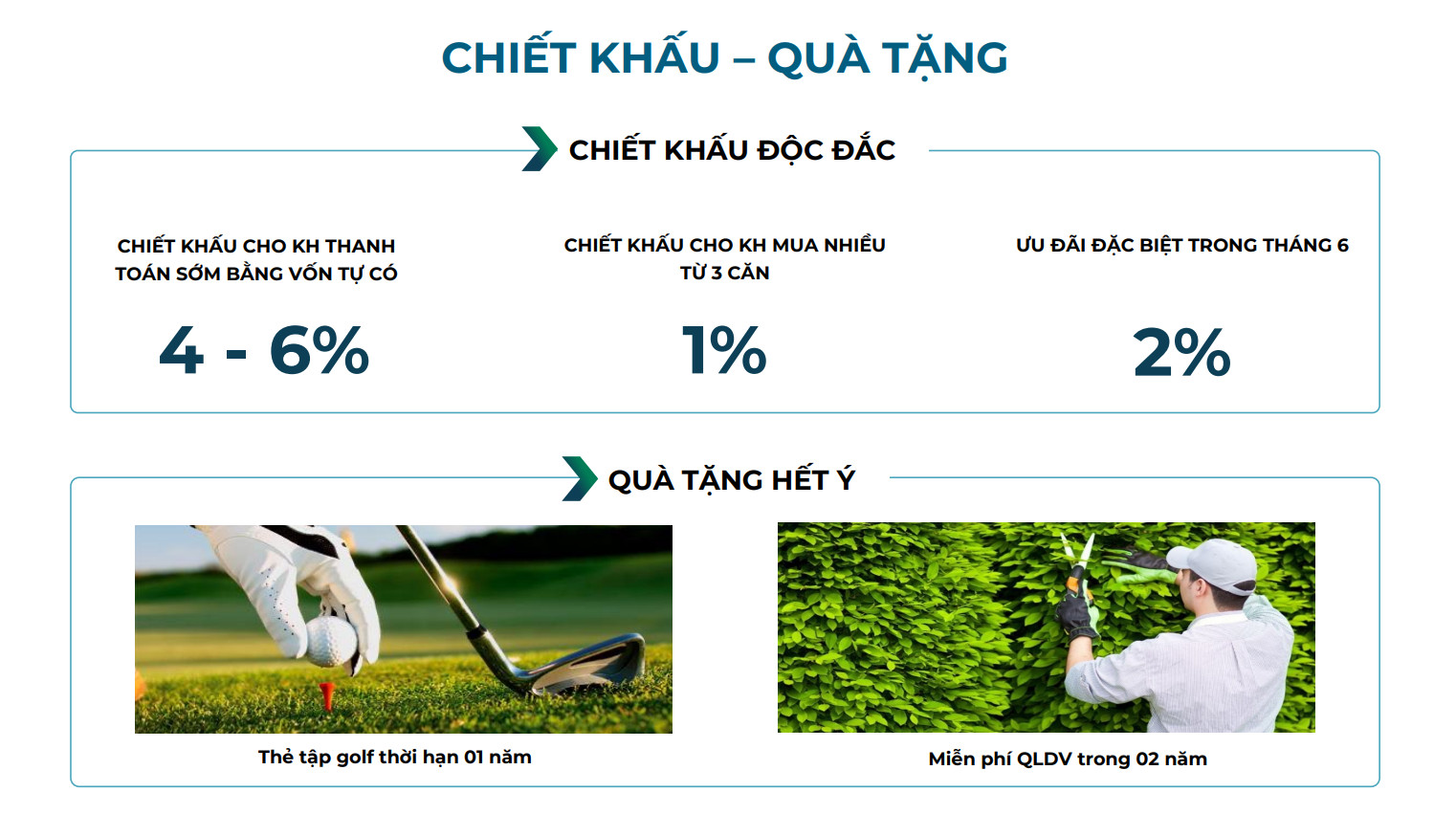 CHIẾT KHẤU – QUÀ TẶNG

CHIẾT KHẤU ĐỘC ĐẮC

CHIẾT KHẤU CHO KH THANH TOÁN SỚM BẰNG VỐN TỰ CÓ

4 - 6%

CHIẾT KHẤU CHO KH MUA NHIỀU TỪ 3 CĂN

1%

ƯU ĐÃI ĐẶC BIỆT TRONG THÁNG 6

2%

QUÀ TẶNG HẾT Ý

Thẻ tập golf thời hạn 01 năm

Miễn phí QLDV trong 02 năm